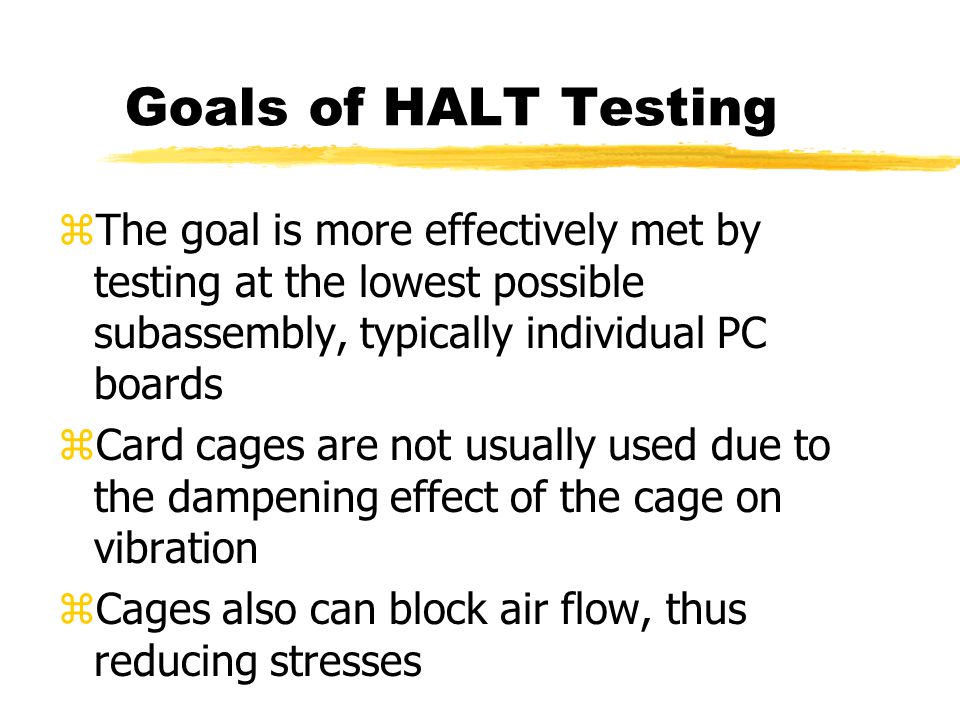 Goals of HALT Testing

⌘The goal is more effectively met by testing at the lowest possible subassembly, typically individual PC boards

⌘Card cages are not usually used due to the dampening effect of the cage on vibration

⌘Cages also can block air flow, thus reducing stresses